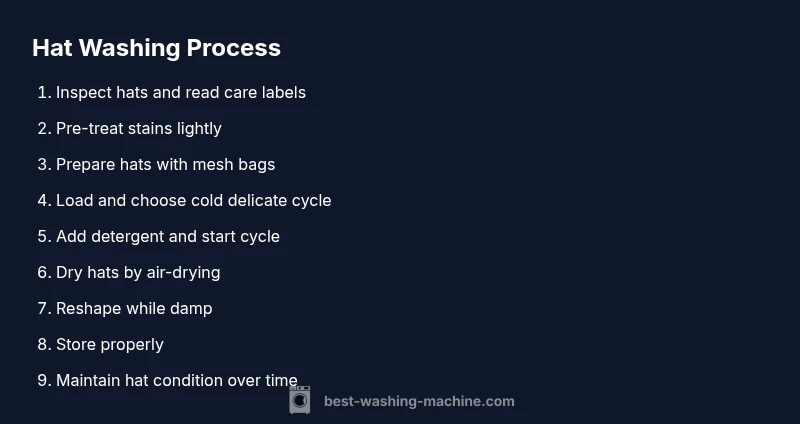 Hat Washing Process

1. Inspect hats and read care labels
2. Pre-treat stains lightly
3. Prepare hats with mesh bags
4. Load and choose cold delicate cycle
5. Add detergent and start cycle
6. Dry hats by air-drying
7. Reshape while damp
8. Store properly
9. Maintain hat condition over time

best-washing-machine.com